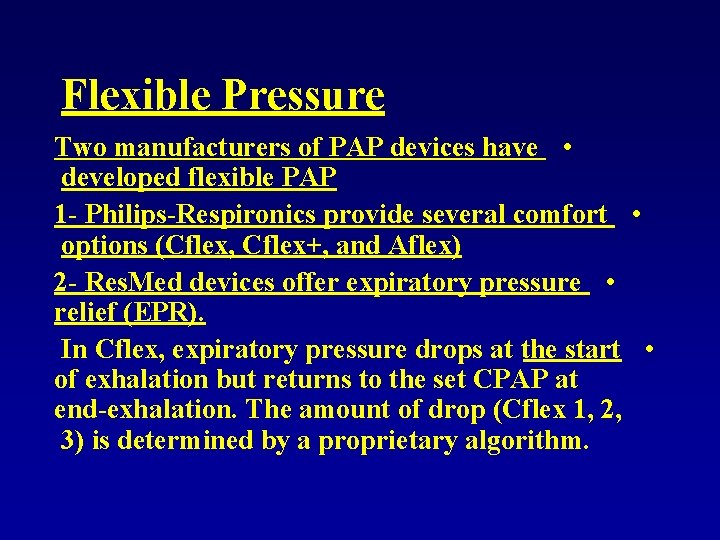 Flexible Pressure

Two manufacturers of PAP devices have developed flexible PAP •

1- Philips-Respironics provide several comfort options (Cflex, Cflex+, and Aflex) •

2- ResMed devices offer expiratory pressure relief (EPR). •

In Cflex, expiratory pressure drops at the start of exhalation but returns to the set CPAP at end-exhalation. The amount of drop (Cflex 1, 2, 3) is determined by a proprietary algorithm. •